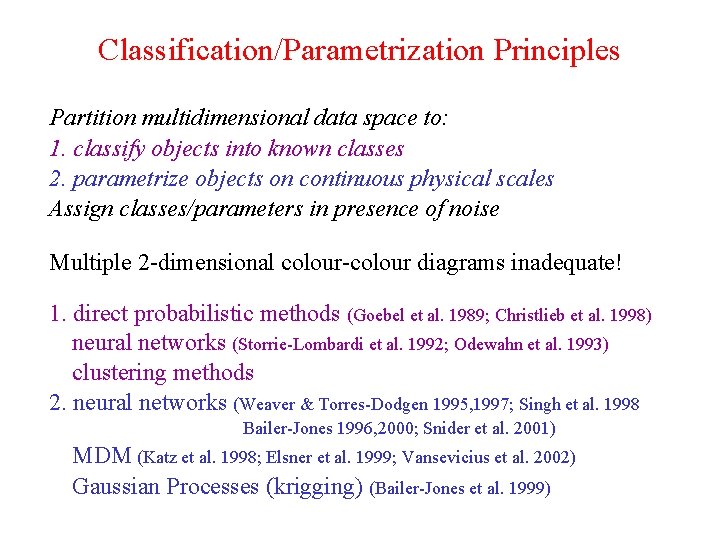 Classification/Parametrization Principles

Partition multidimensional data space to:
1. classify objects into known classes
2. parametrize objects on continuous physical scales
Assign classes/parameters in presence of noise

Multiple 2-dimensional colour-colour diagrams inadequate!

1. direct probabilistic methods (Goebel et al. 1989; Christlieb et al. 1998)
neural networks (Storrie-Lombardi et al. 1992; Odewahn et al. 1993)
clustering methods
2. neural networks (Weaver & Torres-Dodgen 1995,1997; Singh et al. 1998
Bailer-Jones 1996,2000; Snider et al. 2001)
MDM (Katz et al. 1998; Elsner et al. 1999; Vansevicius et al. 2002)
Gaussian Processes (krigging) (Bailer-Jones et al. 1999)